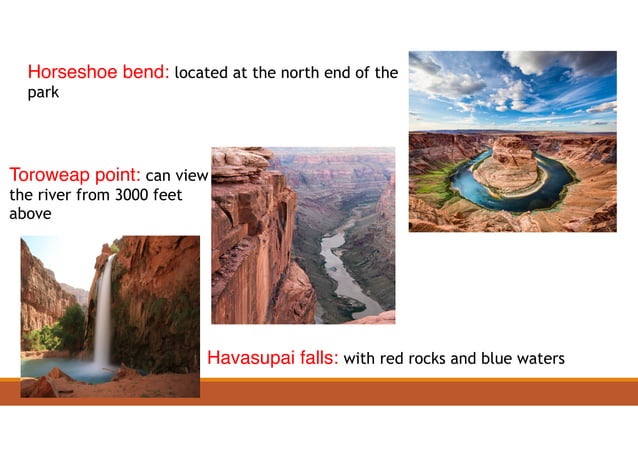 Horseshoe bend: located at the north end of the park

Toroweap point: can view the river from 3000 feet above

Havasupai falls: with red rocks and blue waters